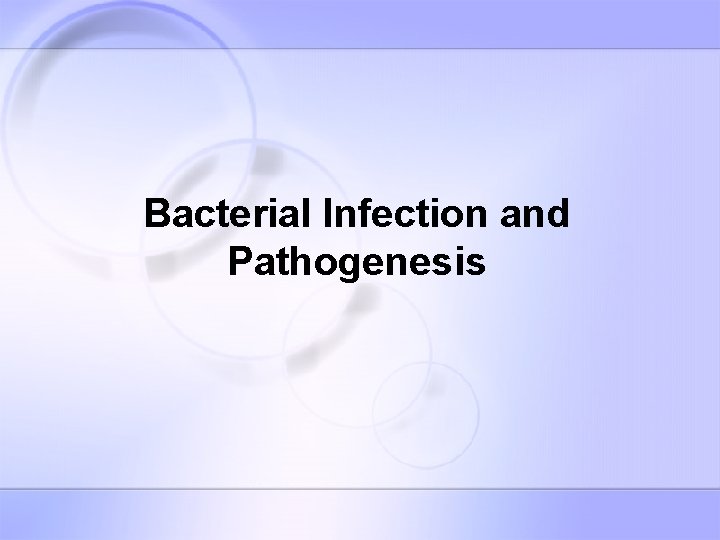 Bacterial Infection and Pathogenesis